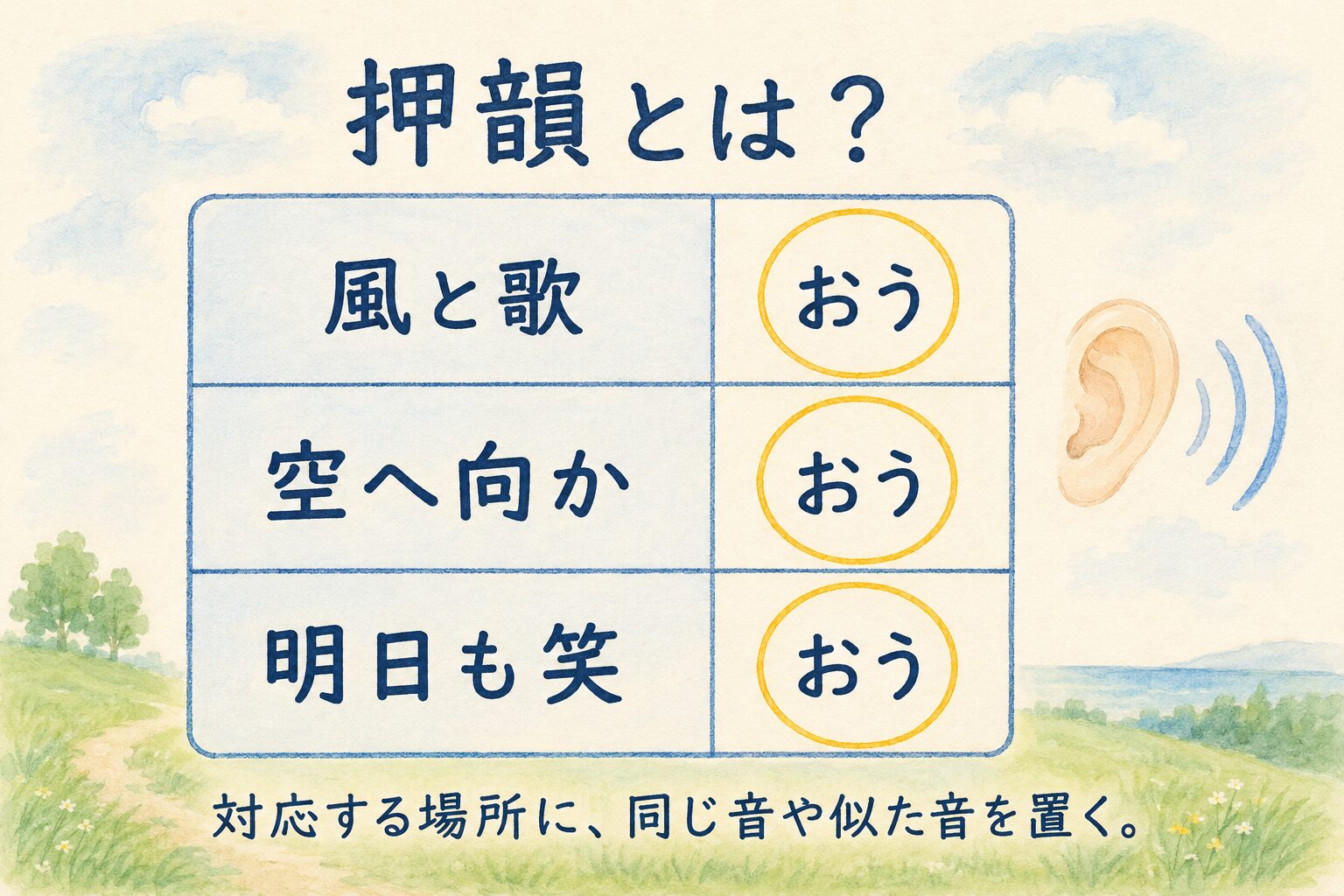 押韻とは？

| 風と歌 | おう |
|---|---|
| 空へ向か | おう |
| 明日も笑 | おう |

対応する場所に、同じ音や似た音を置く。